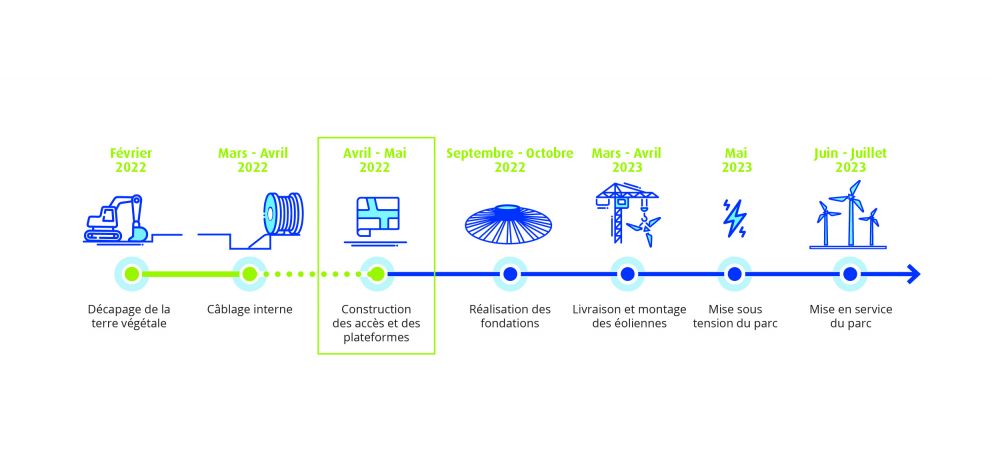 Février
2022

Décapage de la terre végétale

Mars - Avril
2022

Câblage interne

Avril - Mai
2022

Construction des accès et des plateformes

Septembre - Octobre
2022

Réalisation des fondations

Mars - Avril
2023

Livraison et montage des éoliennes

Mai
2023

Mise sous tension du parc

Juin - Juillet
2023

Mise en service du parc